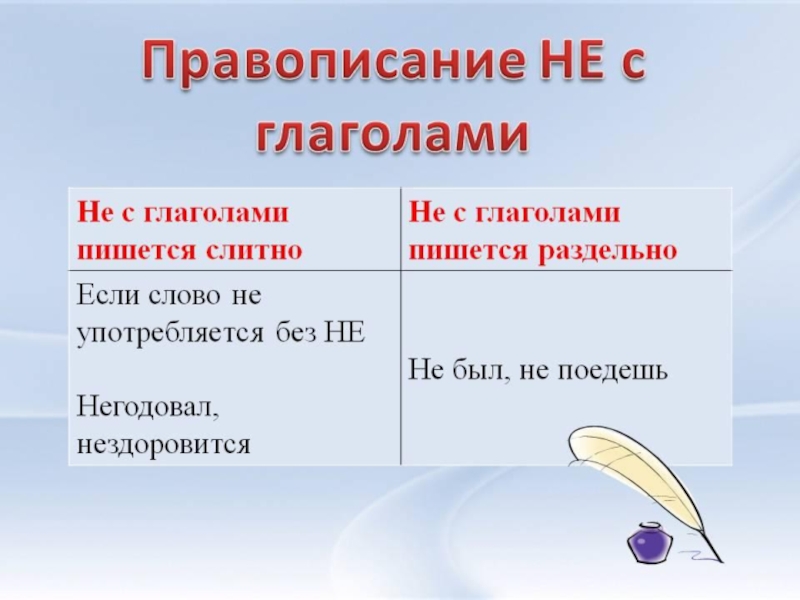 Правописание НЕ с глаголами

| Не с глаголами пишется слитно | Не с глаголами пишется раздельно |
|---|---|
| Если слово не употребляется без НЕ<br><br>Негодовал, нездоровится | Не был, не поедешь |